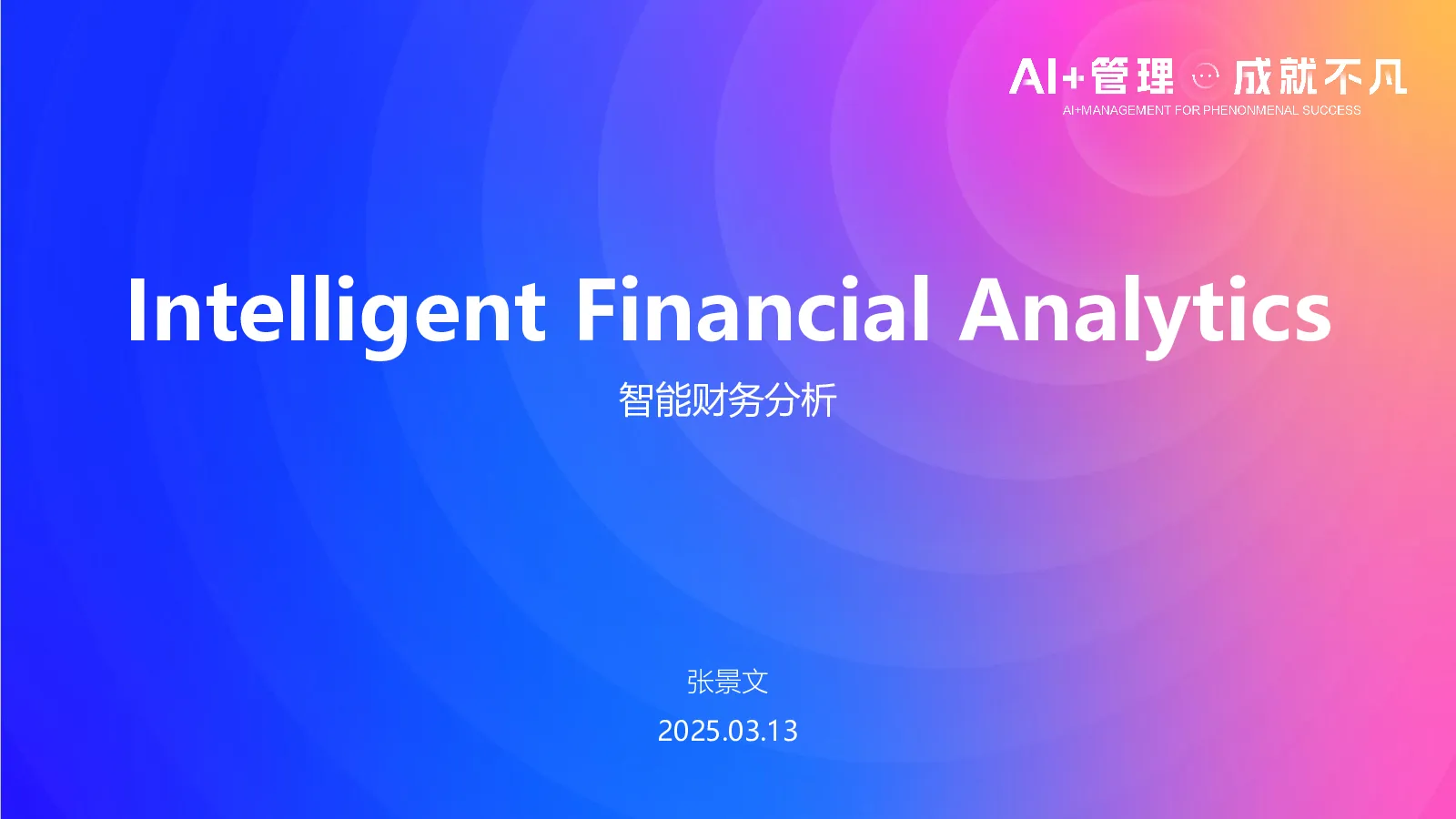 AI+管理 成就不凡
AI+MANAGEMENT FOR PHENONMENAL SUCCESS

Intelligent Financial Analytics

智能财务分析

张景文

2025.03.13